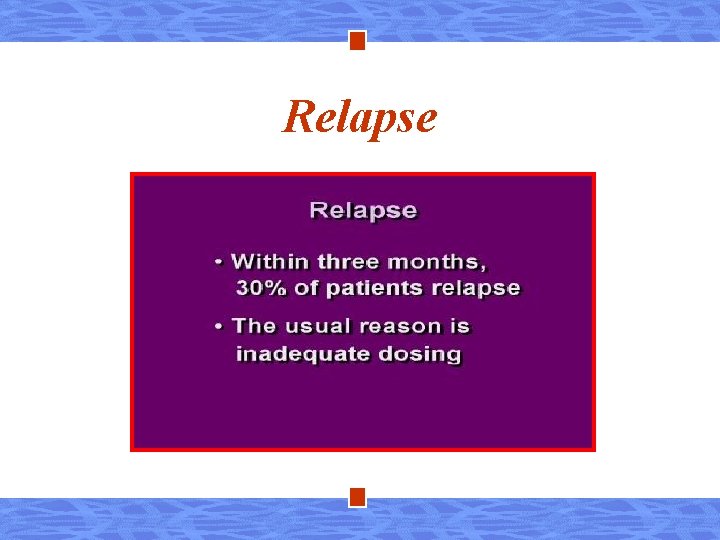 Relapse

Relapse

• Within three months, 30% of patients relapse

• The usual reason is inadequate dosing